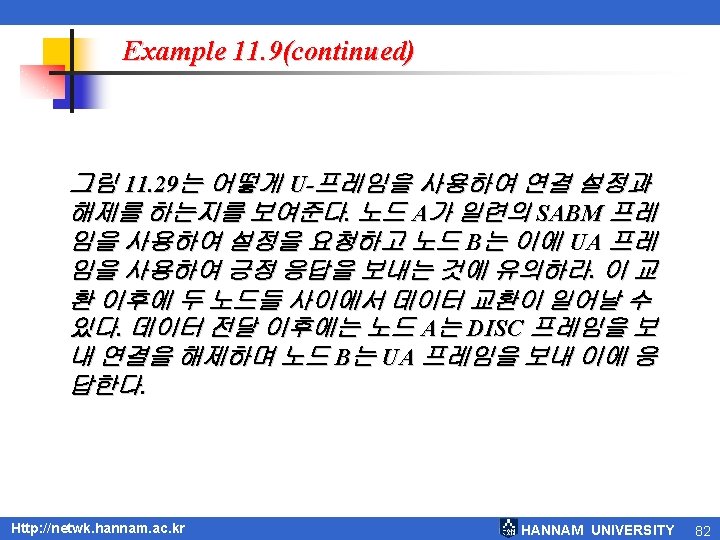 Example 11.9(continued)

그림 11.29는 어떻게 U-프레임을 사용하여 연결 설정과 해제를 하는지를 보여준다. 노드 A가 일련의 SABM 프레임을 사용하여 설정을 요청하고 노드 B는 이에 UA 프레임을 사용하여 긍정 응답을 보내는 것에 유의하라. 이 교환 이후에 두 노드들 사이에서 데이터 교환이 일어날 수 있다. 데이터 전달 이후에는 노드 A는 DISC 프레임을 보내 연결을 해제하며 노드 B는 UA 프레임을 보내 이에 응답한다.

Http://netwk.hannam.ac.kr

HANNAM UNIVERSITY

82